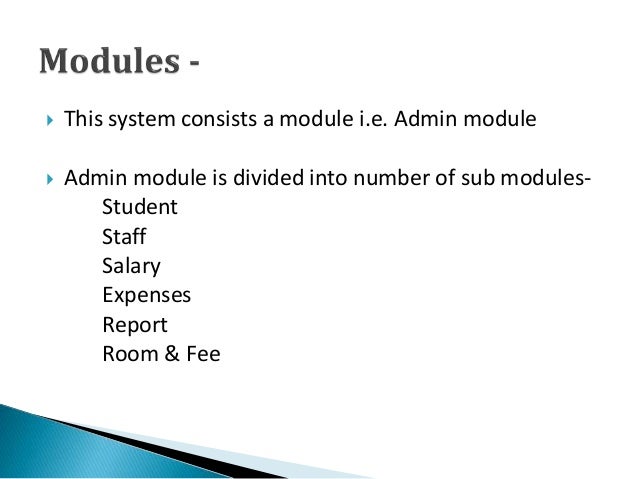 Modules -

This system consists a module i.e. Admin module

Admin module is divided into number of sub modules-
Student
Staff
Salary
Expenses
Report
Room & Fee